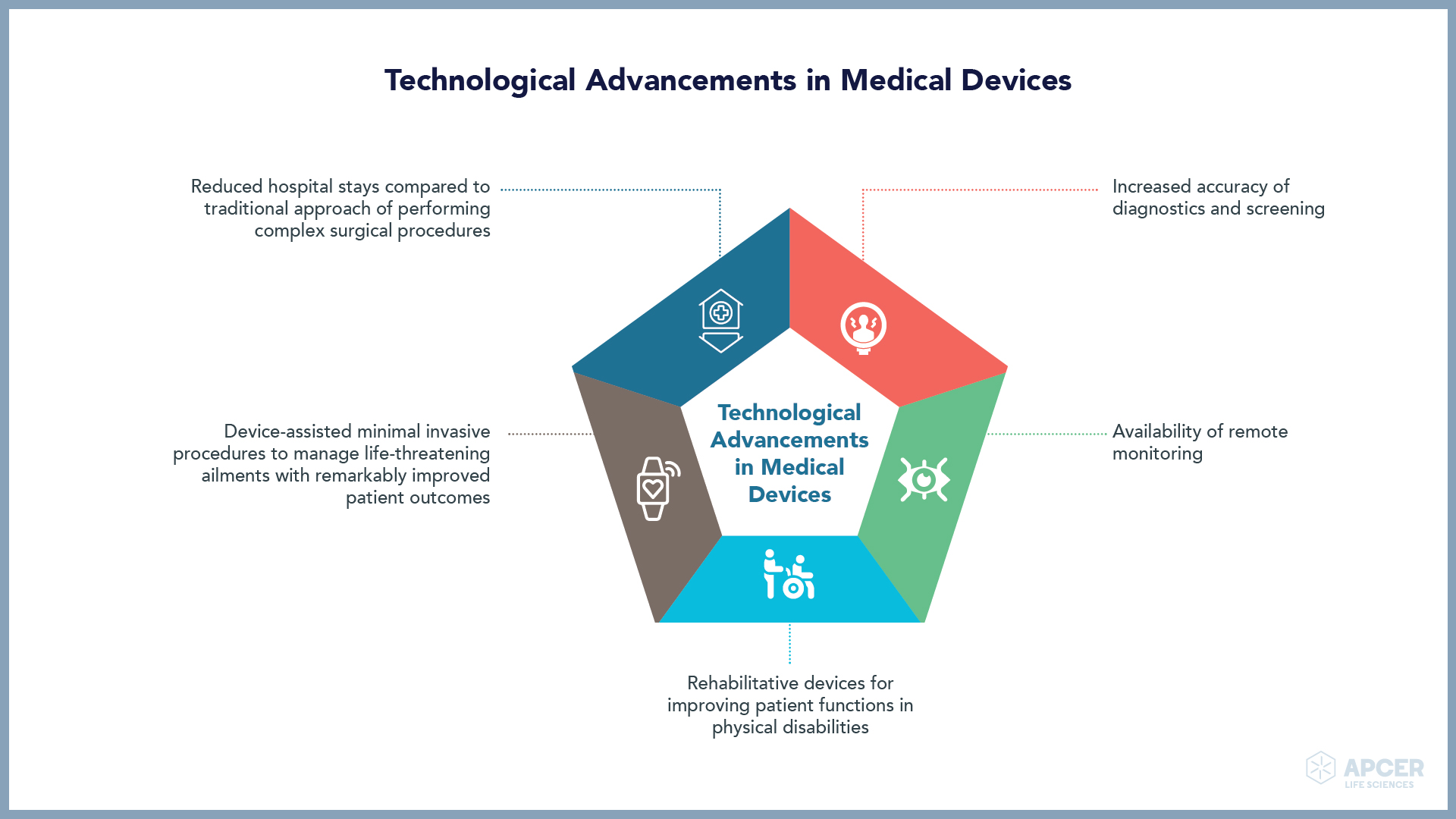 Technological Advancements in Medical Devices

Reduced hospital stays compared to traditional approach of performing complex surgical procedures

Increased accuracy of diagnostics and screening

Technological Advancements in Medical Devices

Device-assisted minimal invasive procedures to manage life-threatening ailments with remarkably improved patient outcomes

Availability of remote monitoring

Rehabilitative devices for improving patient functions in physical disabilities

APCER LIFE SCIENCES